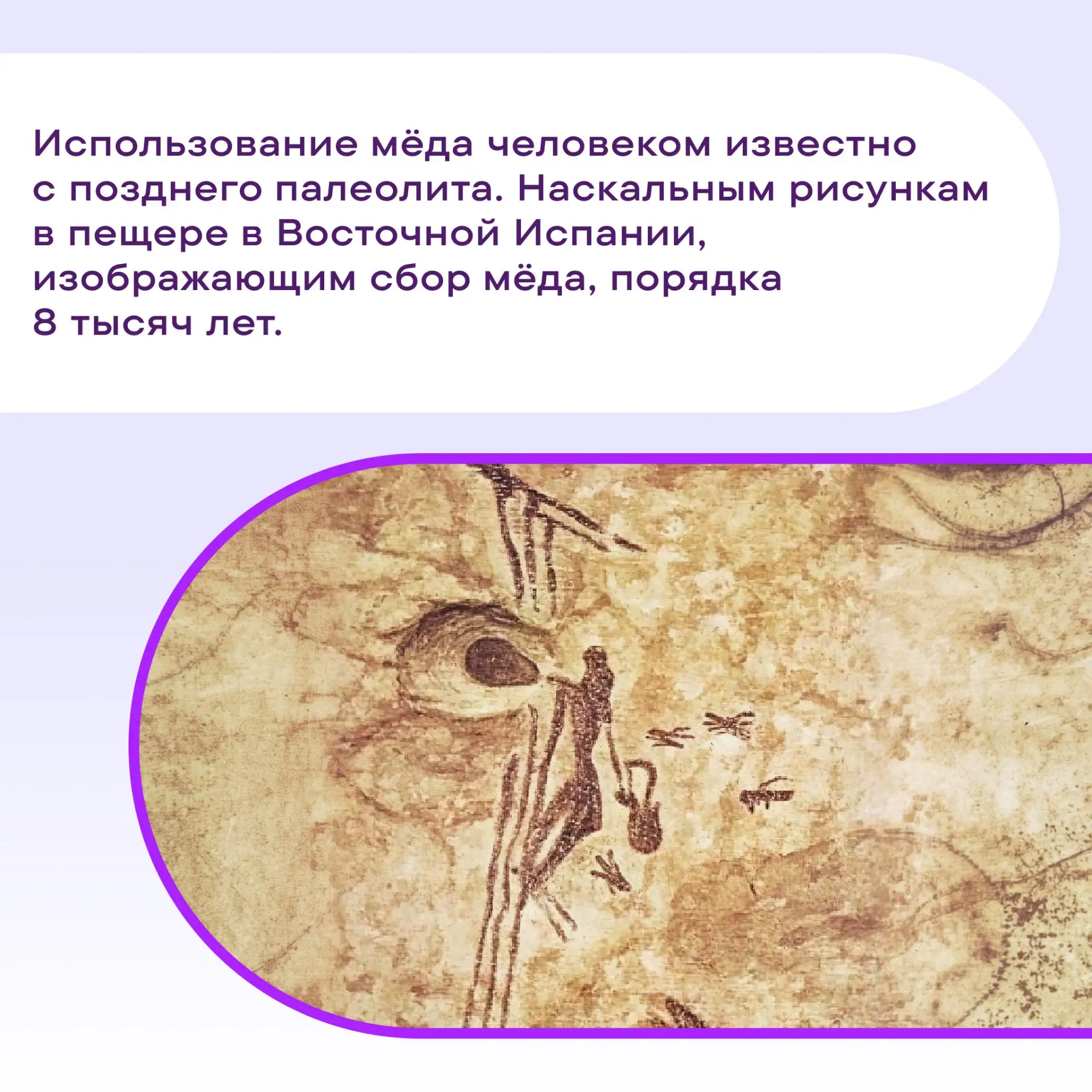 Использование мёда человеком известно с позднего палеолита. Наскальным рисункам в пещере в Восточной Испании, изображающим сбор мёда, порядка 8 тысяч лет.